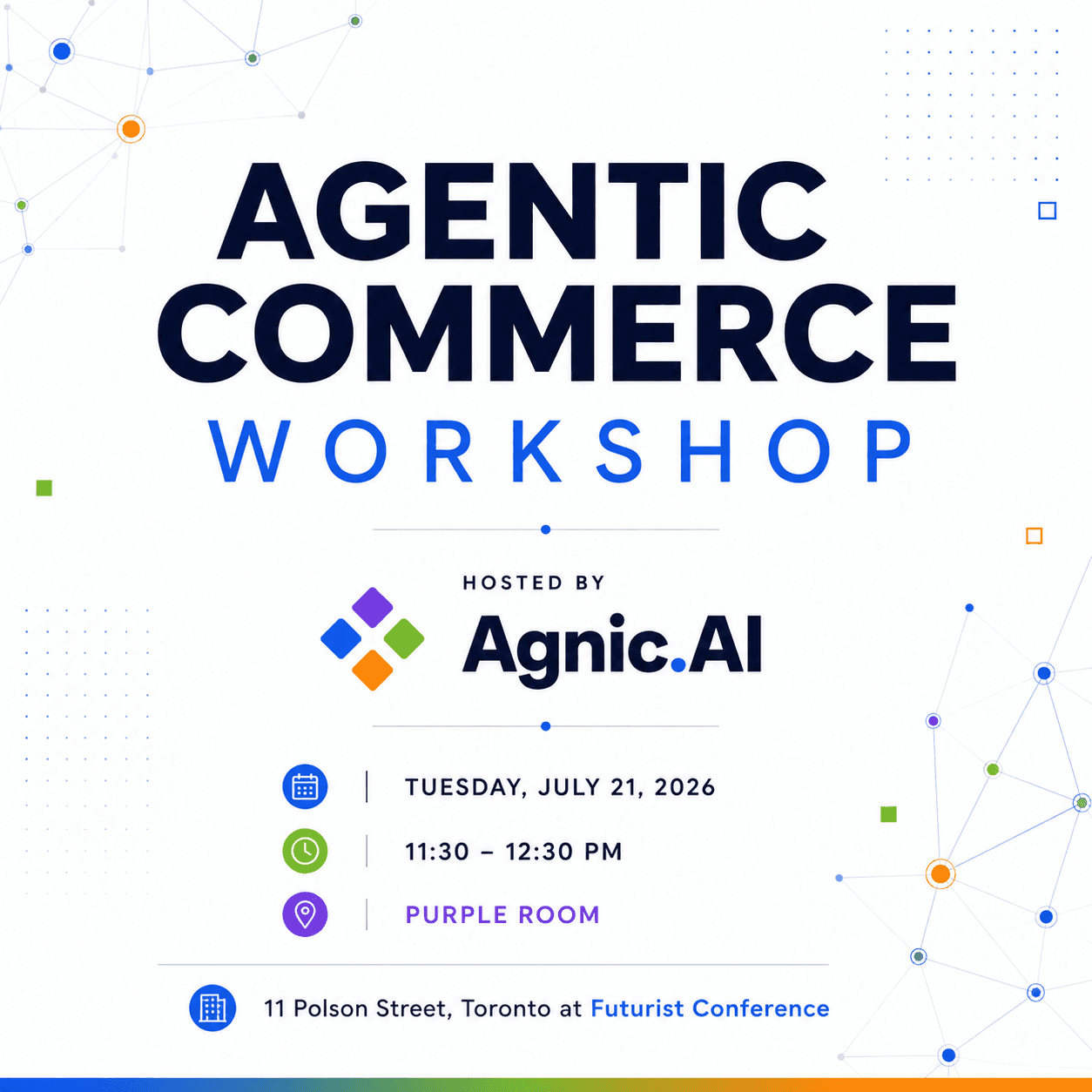 AGENTIC COMMERCE
WORKSHOP

HOSTED BY
Agnic.AI

TUESDAY, JULY 21, 2026
11:30 – 12:30 PM
PURPLE ROOM

11 Polson Street, Toronto at Futurist Conference